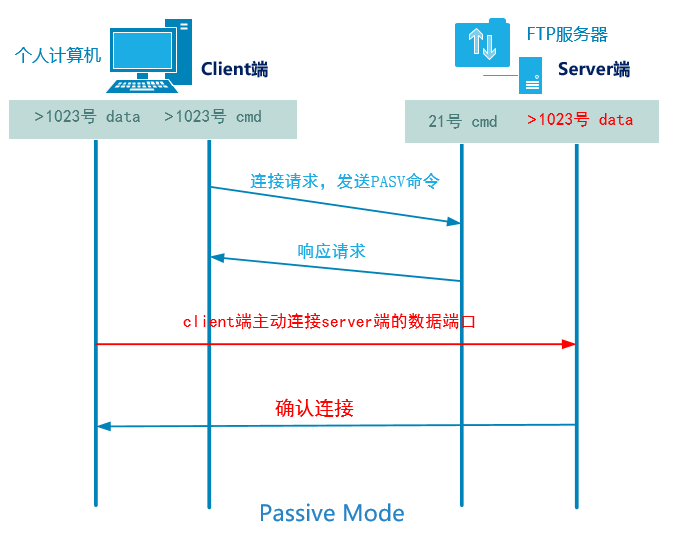 个人计算机

Client端

FTP服务器

Server端

>1023号 data >1023号 cmd

21号 cmd >1023号 data

连接请求，发送PASV命令

响应请求

client端主动连接server端的数据端口

确认连接

Passive Mode